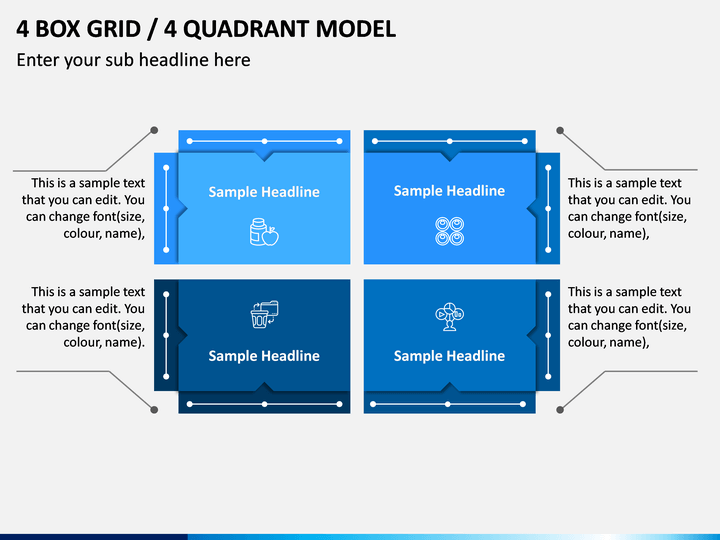 4 BOX GRID / 4 QUADRANT MODEL

Enter your sub headline here

This is a sample text that you can edit. You can change font(size, colour, name),

Sample Headline

Sample Headline

This is a sample text that you can edit. You can change font(size, colour, name),

This is a sample text that you can edit. You can change font(size, colour, name).

Sample Headline

Sample Headline

This is a sample text that you can edit. You can change font(size, colour, name),